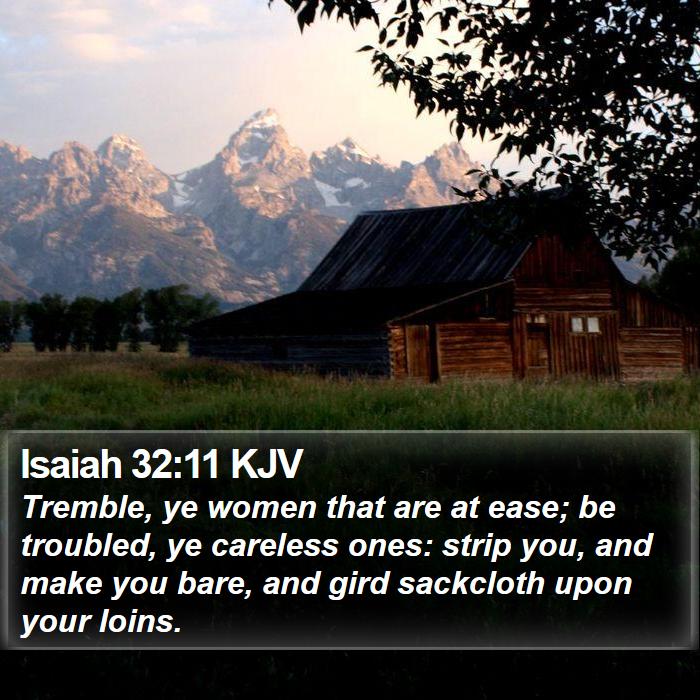 Isaiah 32:11 KJV
Tremble, ye women that are at ease; be troubled, ye careless ones: strip you, and make you bare, and gird sackcloth upon your loins.